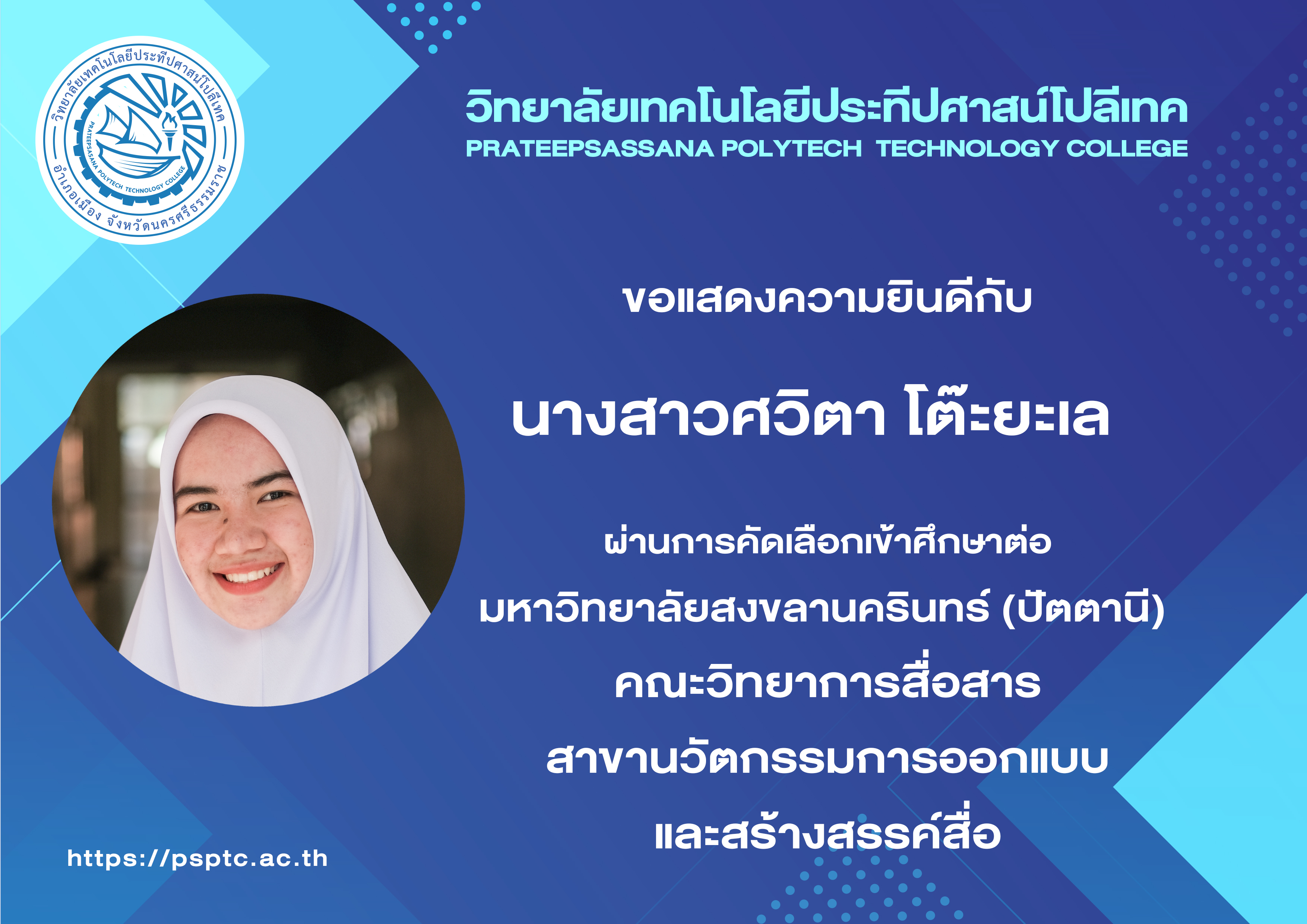 วิทยาลัยเทคโนโลยีประทีปศาสน์โปลีเทค
PRATEEPSASSANA POLYTECH TECHNOLOGY COLLEGE
อำเภอเมือง จังหวัดนครศรีธรรมราช

วิทยาลัยเทคโนโลยีประทีปศาสน์โปลีเทค
PRATEEPSASSANA POLYTECH TECHNOLOGY COLLEGE

ขอแสดงความยินดีกับ

นางสาวศวิตา โต๊ะยะเล

ผ่านการคัดเลือกเข้าศึกษาต่อ
มหาวิทยาลัยสงขลานครินทร์ (ปัตตานี)
คณะวิทยาการสื่อสาร
สาขานวัตกรรมการออกแบบ
และสร้างสรรค์สื่อ

https://psptc.ac.th